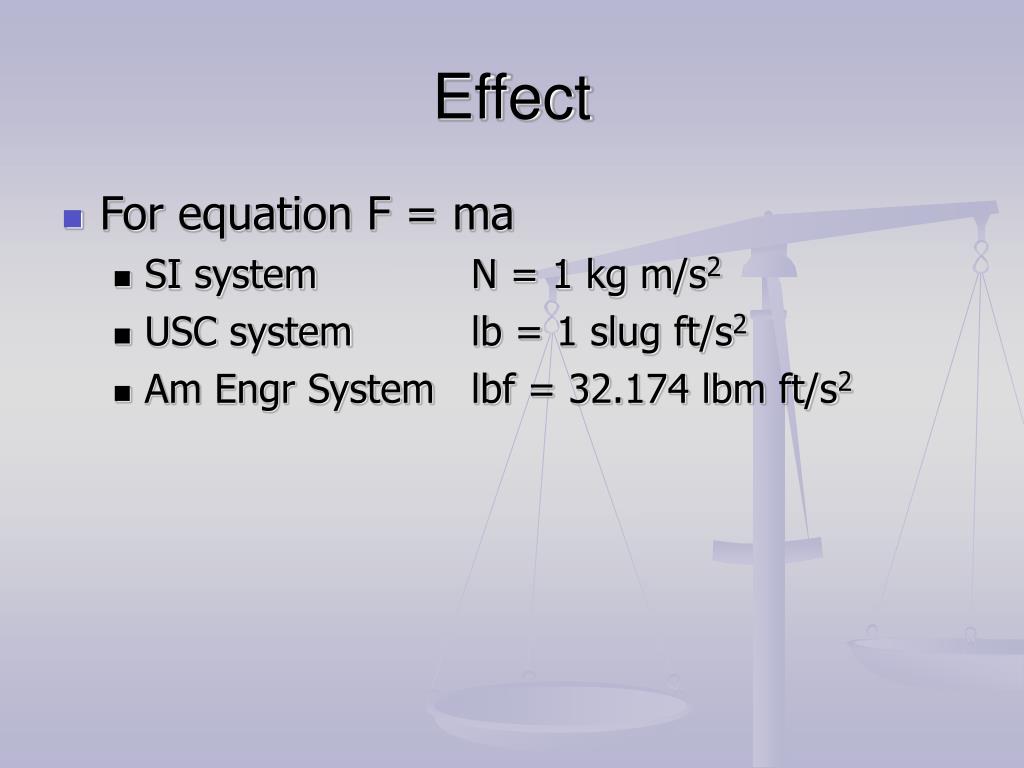 Effect

For equation F = ma
SI system N = 1 kg m/s$^2$
USC system lb = 1 slug ft/s$^2$
Am Engr System lbf = 32.174 lbm ft/s$^2$